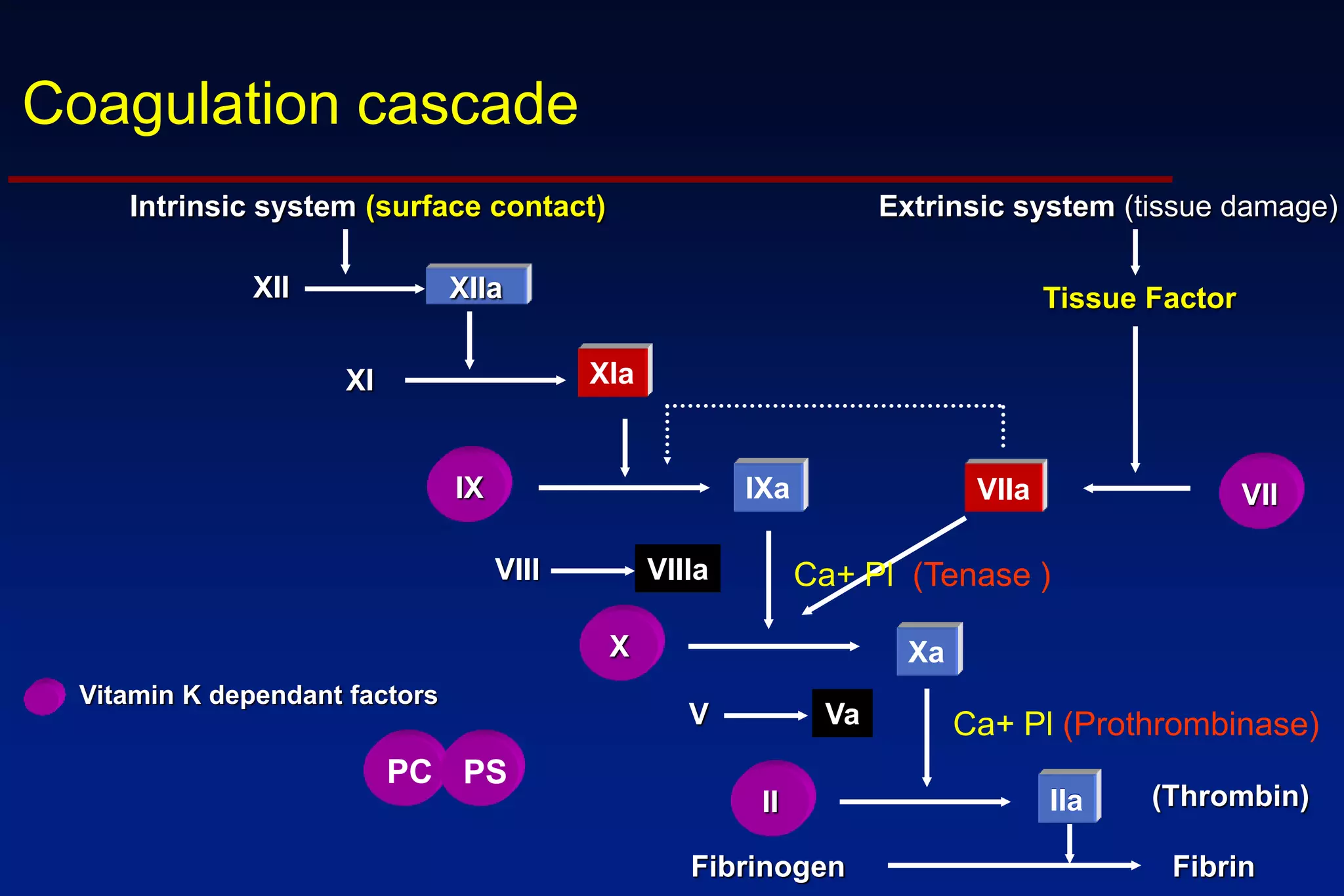 Coagulation cascade

Intrinsic system (surface contact)

Extrinsic system (tissue damage)

XII

XIIa

Tissue Factor

XI

XIa

IX

IXa

VIIa

VII

VIII

VIIIa

Ca+ Pl (Tenase )

X

Xa

Vitamin K dependant factors

V

Va

Ca+ Pl (Prothrombinase)

PC

PS

II

IIa

(Thrombin)

Fibrinogen

Fibrin